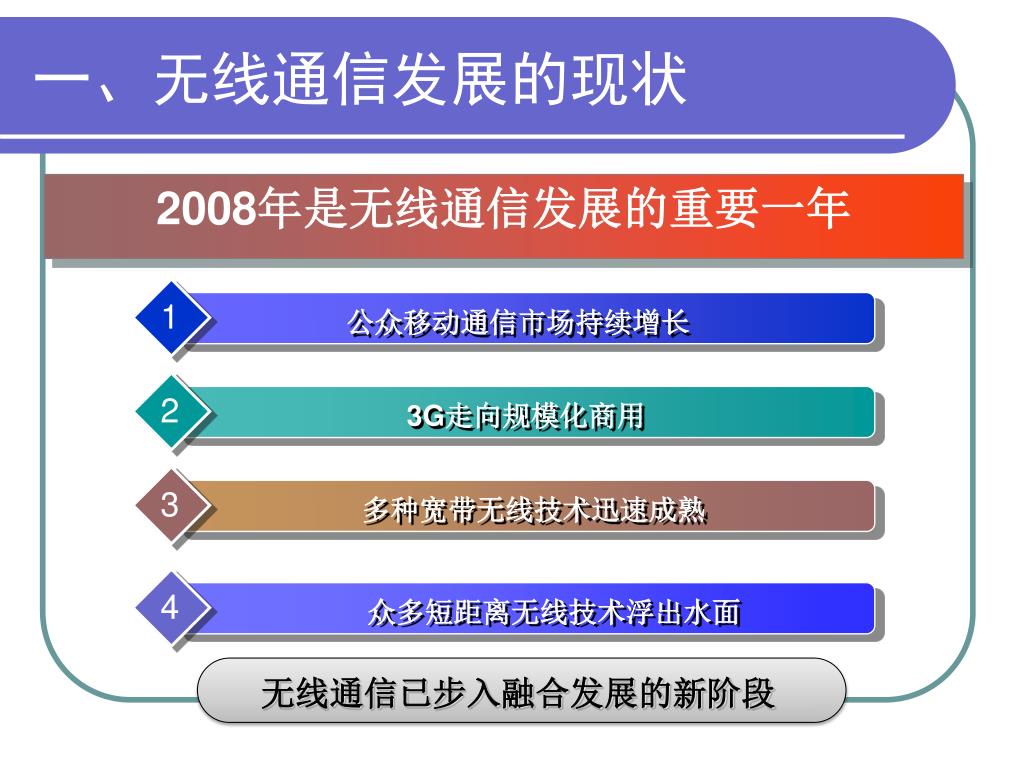 一、无线通信发展的现状

2008年是无线通信发展的重要一年

1
公众移动通信市场持续增长

2
3G走向规模化商用

3
多种宽带无线技术迅速成熟

4
众多短距离无线技术浮出水面

无线通信已步入融合发展的新阶段